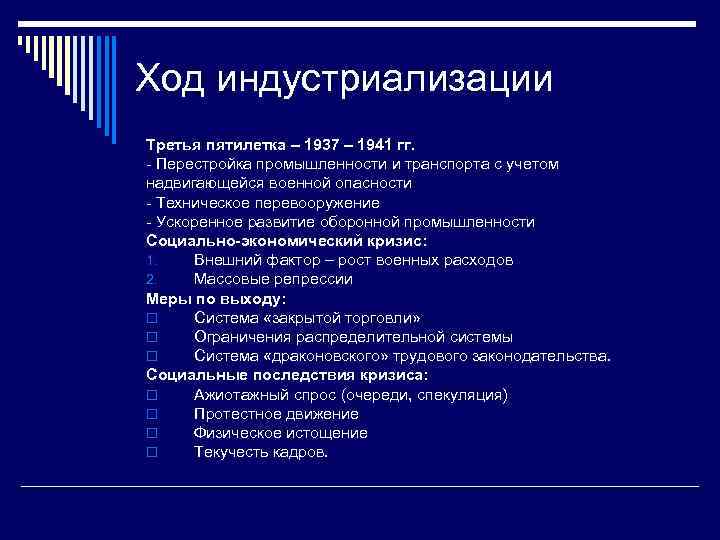 Ход индустриализации

Третья пятилетка – 1937 – 1941 гг.
- Перестройка промышленности и транспорта с учетом надвигающейся военной опасности
- Техническое перевооружение
- Ускоренное развитие оборонной промышленности

Социально-экономический кризис:
1. Внешний фактор – рост военных расходов
2. Массовые репрессии

Меры по выходу:
□ Система «закрытой торговли»
□ Ограничения распределительной системы
□ Система «драконовского» трудового законодательства.

Социальные последствия кризиса:
□ Ажиотажный спрос (очереди, спекуляция)
□ Протестное движение
□ Физическое истощение
□ Текучесть кадров.